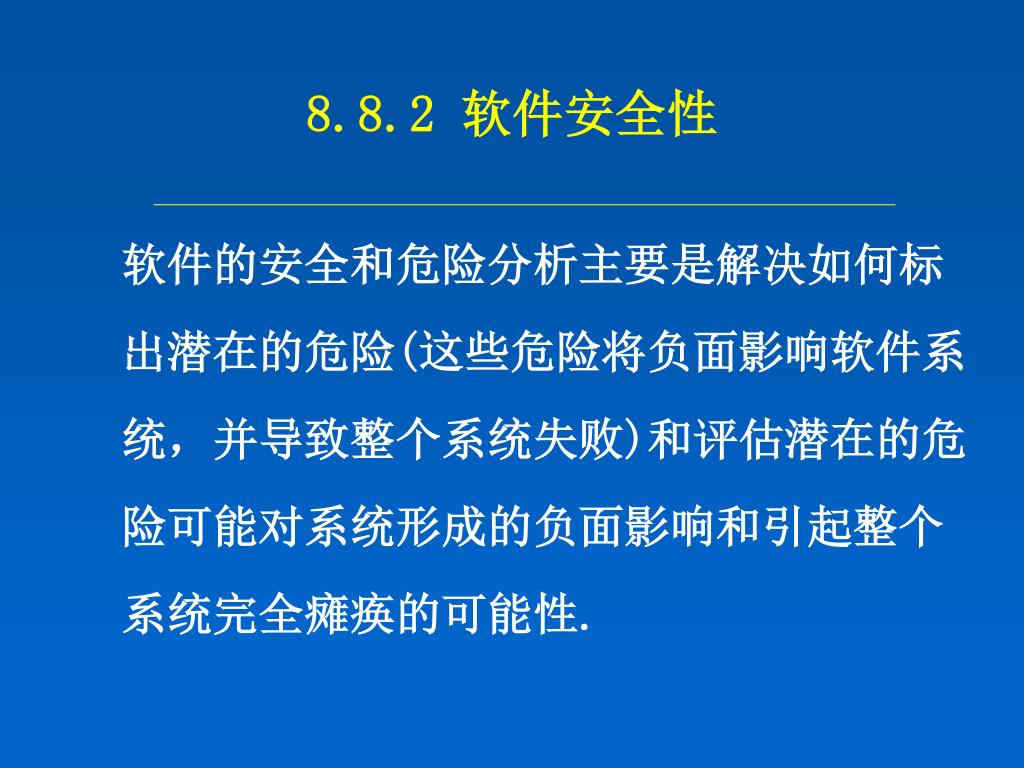 8.8.2 软件安全性

软件的安全和危险分析主要是解决如何标出潜在的危险(这些危险将负面影响软件系统，并导致整个系统失败)和评估潜在的危险可能对系统形成的负面影响和引起整个系统完全瘫痪的可能性.